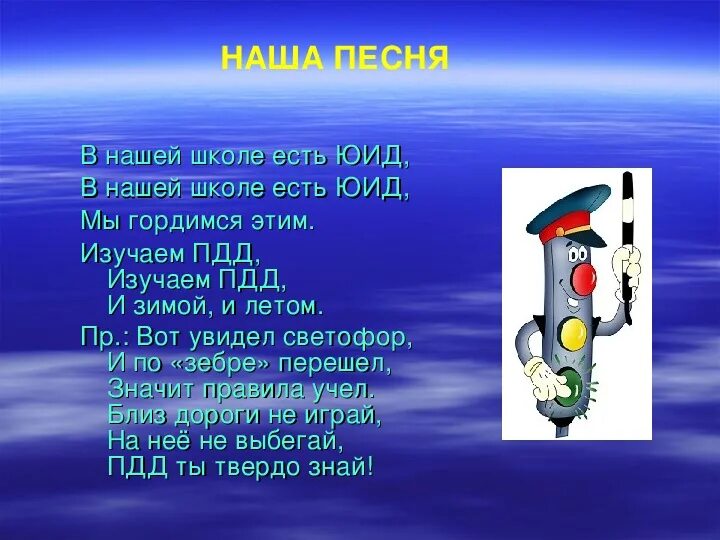 НАША ПЕСНЯ

В нашей школе есть ЮИД,
В нашей школе есть ЮИД,
Мы гордимся этим.

Изучаем ПДД,
Изучаем ПДД,
И зимой, и летом.

Пр.: Вот увидел светофор,
И по «зебре» перешел,
Значит правила учел.
Близ дороги не играй,
На неё не выбегай,
ПДД ты твердо знай!